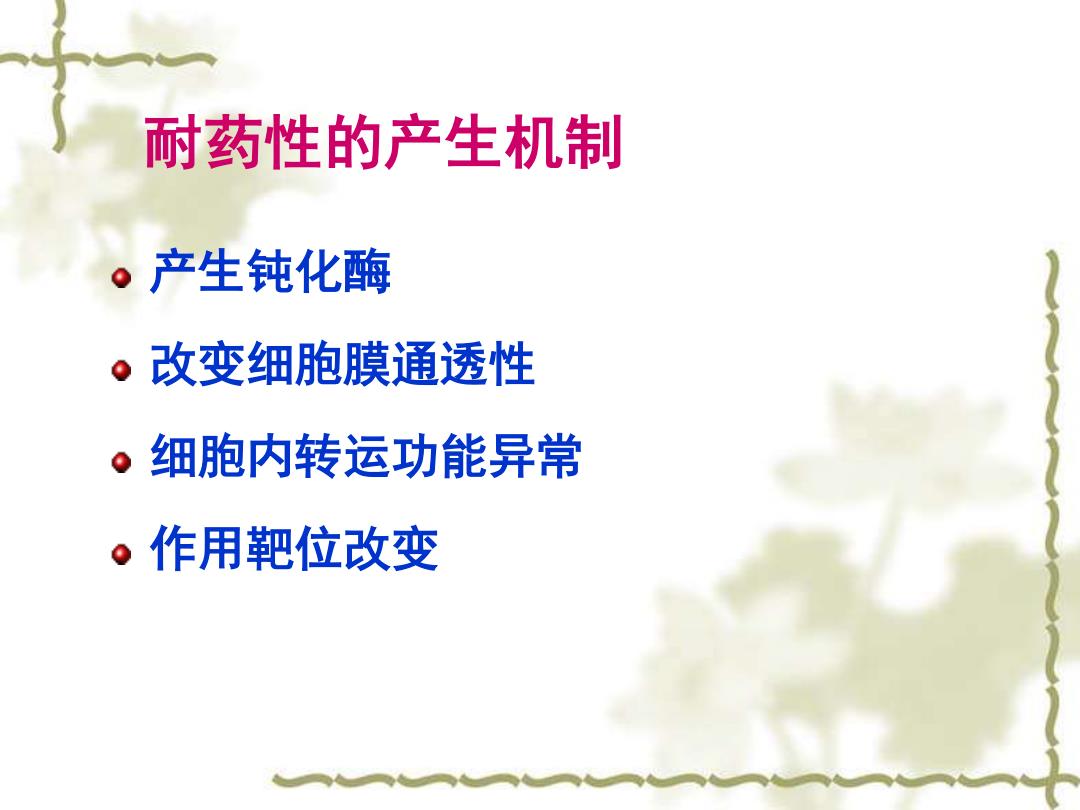 耐药性的产生机制

产生钝化酶

改变细胞膜通透性

细胞内转运功能异常

作用靶位改变